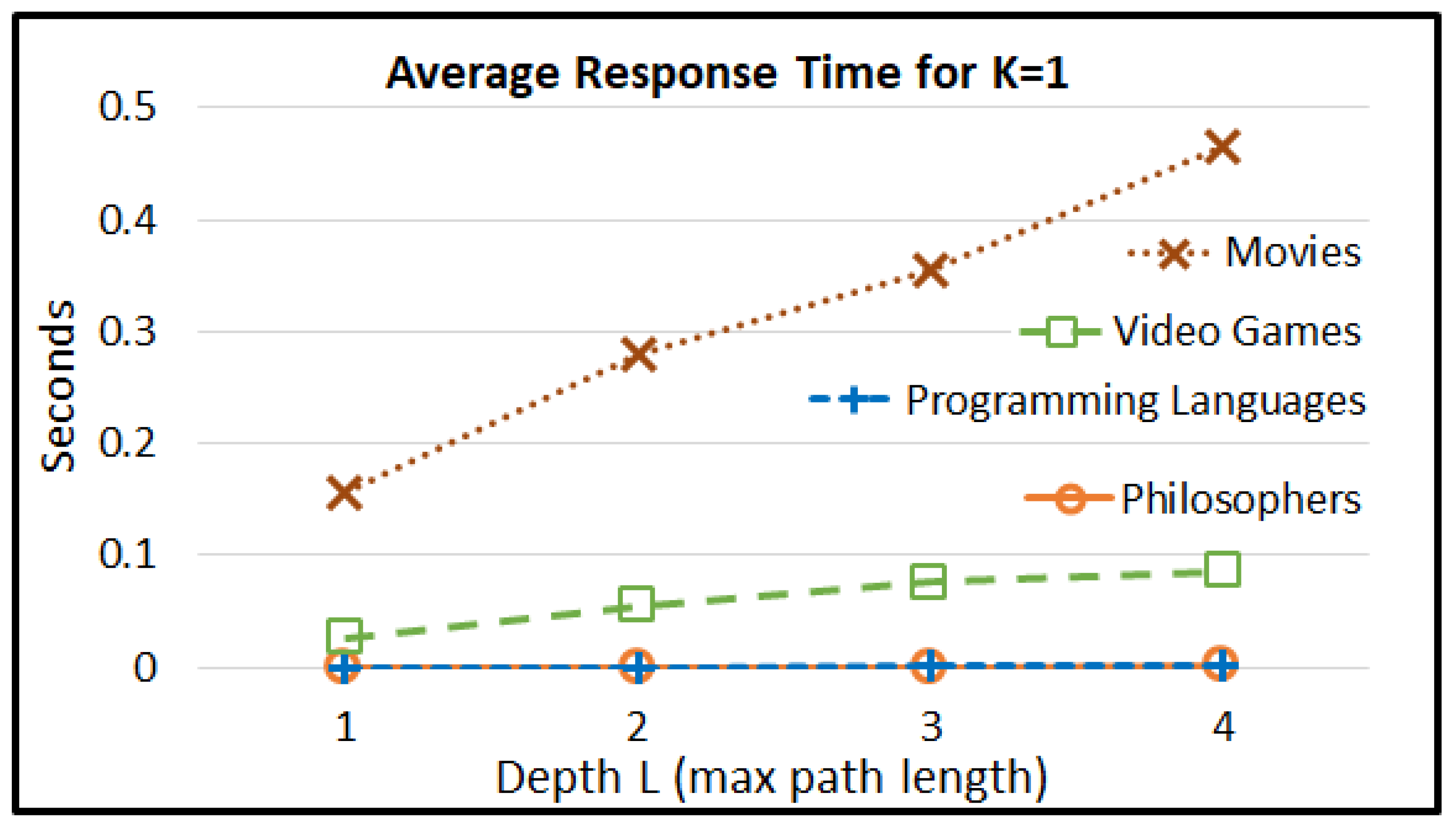 Average Response Time for K=1

Seconds

0.5
0.4
0.3
0.2
0.1
0

Movies
Video Games
Programming Languages
Philosophers

1
2
3
4

Depth L (max path length)